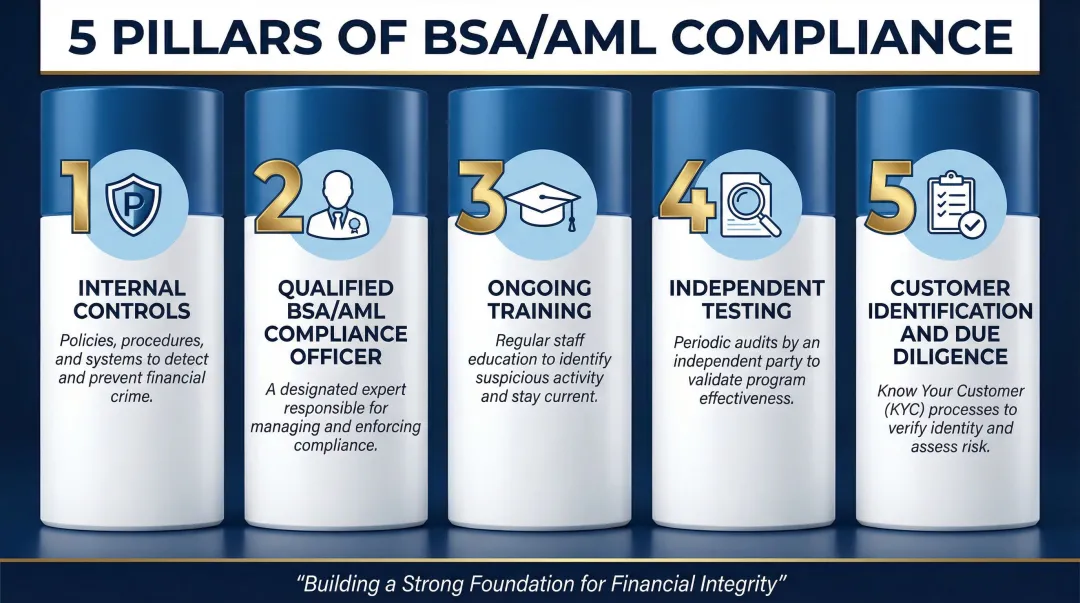 5 PILLARS OF BSA/AML COMPLIANCE

1
P
INTERNAL CONTROLS
Policies, procedures, and systems to detect and prevent financial crime.

2
QUALIFIED BSA/AML COMPLIANCE OFFICER
A designated expert responsible for managing and enforcing compliance.

3
ONGOING TRAINING
Regular staff education to identify suspicious activity and stay current.

4
INDEPENDENT TESTING
Periodic audits by an independent party to validate program effectiveness.

5
CUSTOMER IDENTIFICATION AND DUE DILIGENCE
Know Your Customer (KYC) processes to verify identity and assess risk.

"Building a Strong Foundation for Financial Integrity"